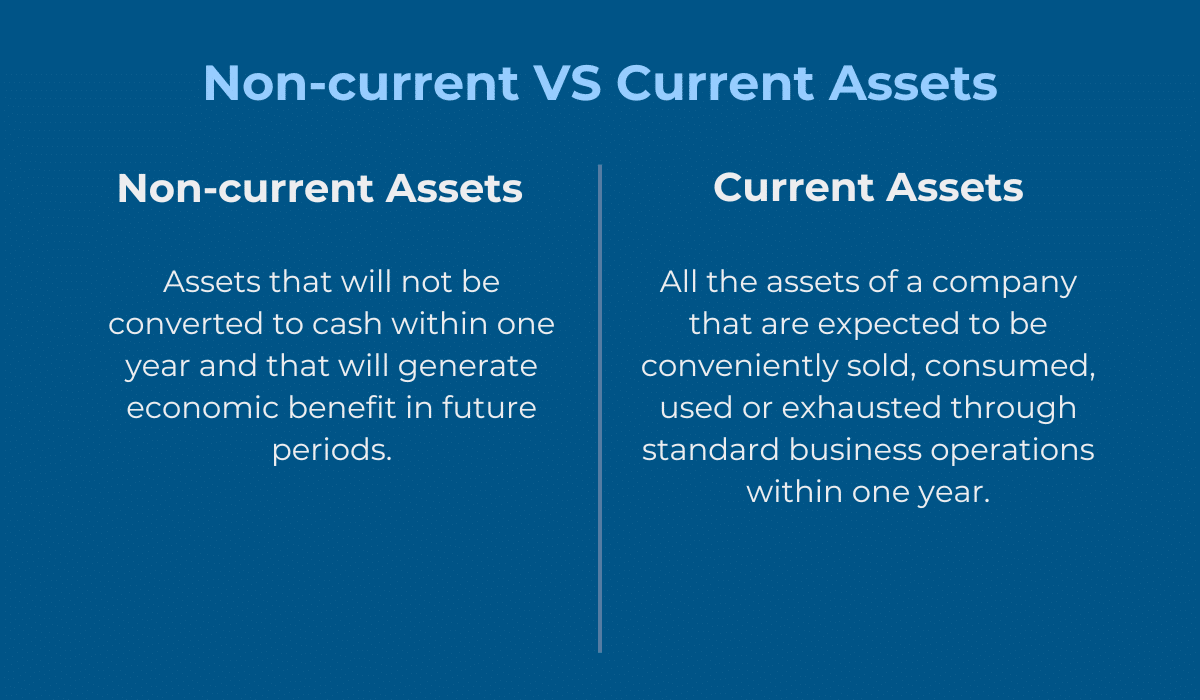 Non-current VS Current Assets

Non-current Assets

Assets that will not be converted to cash within one year and that will generate economic benefit in future periods.

Current Assets

All the assets of a company that are expected to be conveniently sold, consumed, used or exhausted through standard business operations within one year.